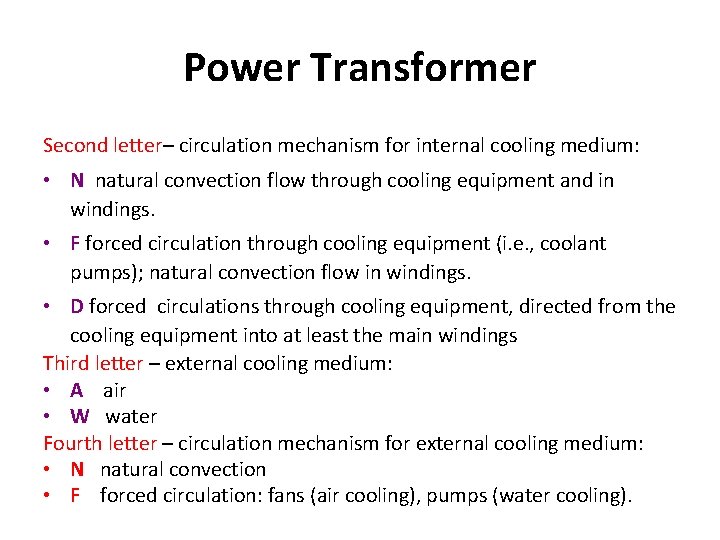 Power Transformer

Second letter– circulation mechanism for internal cooling medium:

• N natural convection flow through cooling equipment and in windings.

• F forced circulation through cooling equipment (i.e., coolant pumps); natural convection flow in windings.

• D forced circulations through cooling equipment, directed from the cooling equipment into at least the main windings

Third letter – external cooling medium:
• A air
• W water

Fourth letter – circulation mechanism for external cooling medium:
• N natural convection
• F forced circulation: fans (air cooling), pumps (water cooling).